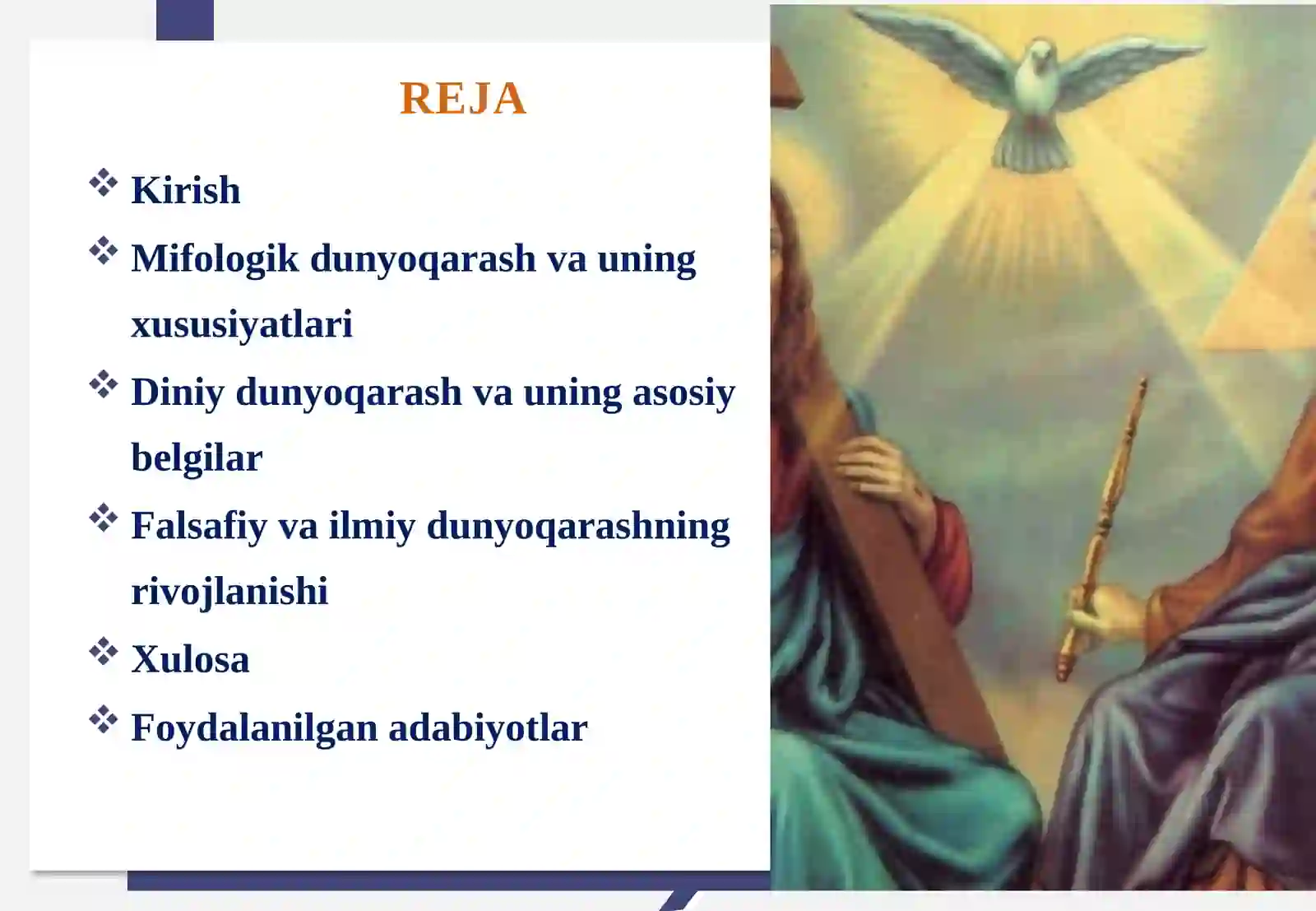 REJA

❖ Kirish

❖ Mifologik dunyoqarash va uning xususiyatlari

❖ Diniy dunyoqarash va uning asosiy belgilar

❖ Falsafiy va ilmiy dunyoqarashning rivojlanishi

❖ Xulosa

❖ Foydalanilgan adabiyotlar